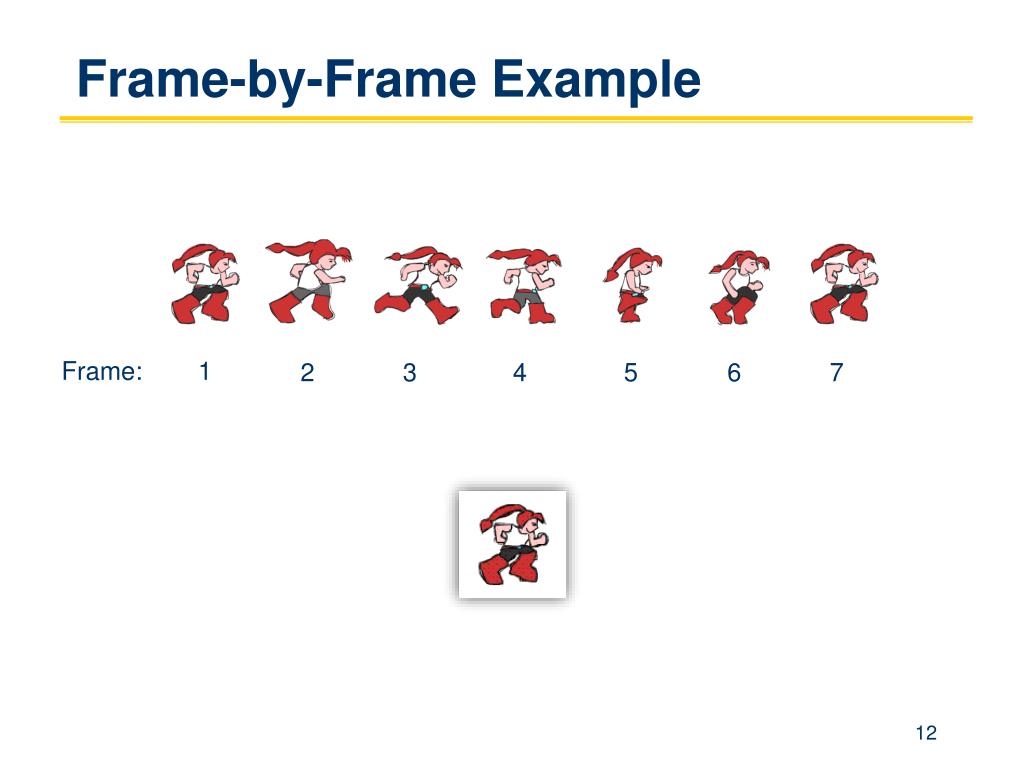 Frame-by-Frame Example

Frame: 1 2 3 4 5 6 7

12